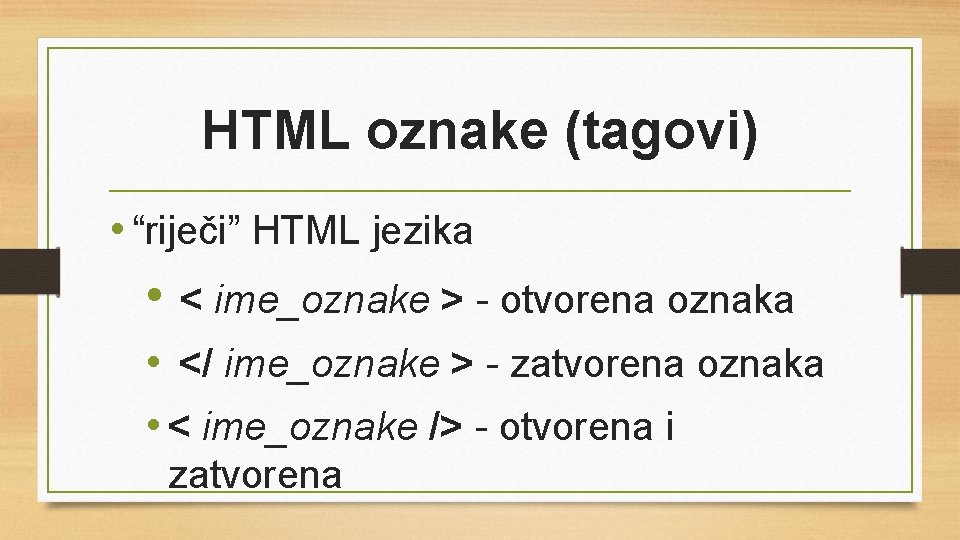 HTML oznake (tagovi)

• “riječi” HTML jezika

• < ime_oznake > - otvorena oznaka

• </ ime_oznake > - zatvorena oznaka

• < ime_oznake /> - otvorena i zatvorena